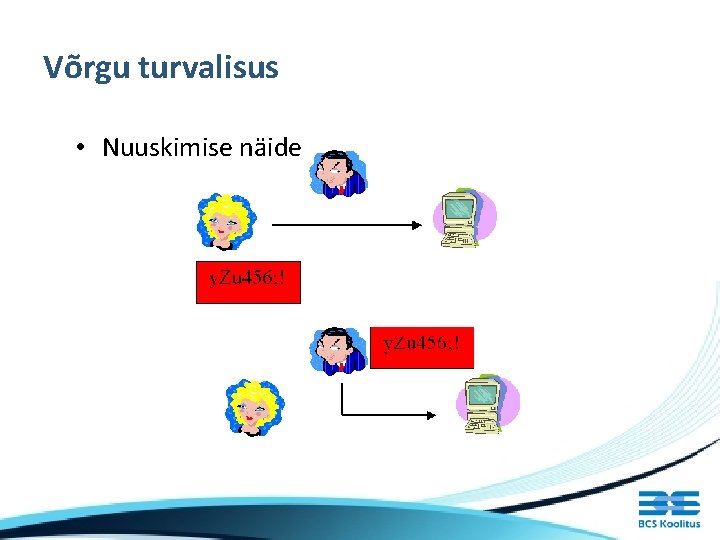 Võrgu turvalisus

• Nuuskimise näide

yZu456;!

yZu456;!

BCS Koolitus